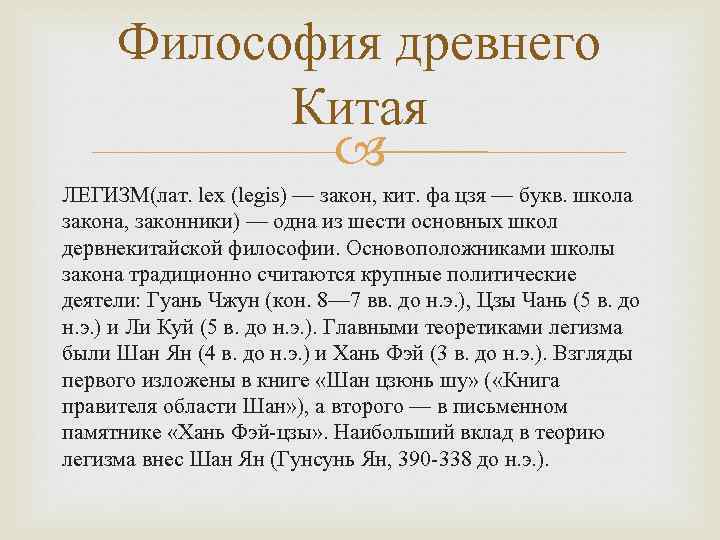 Философия древнего Китая

ЛЕГИЗМ(лат. lex (legis) — закон, кит. фа цзя — букв. школа закона, законники) — одна из шести основных школ дервнекитайской философии. Основоположниками школы закона традиционно считаются крупные политические деятели: Гуань Чжун (кон. 8—7 вв. до н.э.), Цзы Чань (5 в. до н.э.) и Ли Куй (5 в. до н.э.). Главными теоретиками легизма были Шан Ян (4 в. до н.э.) и Хань Фэй (3 в. до н.э.). Взгляды первого изложены в книге «Шан цзюнь шу» («Книга правителя области Шан»), а второго — в письменном памятнике «Хань Фэй-цзы». Наибольший вклад в теорию легизма внес Шан Ян (Гунсунь Ян, 390-338 до н.э.).